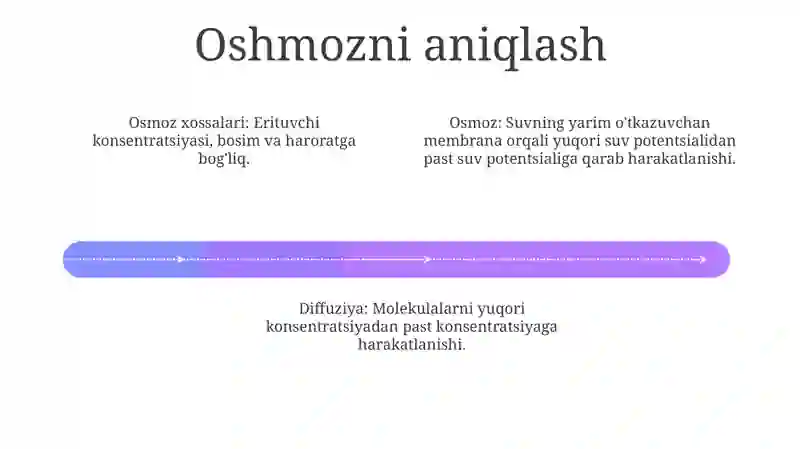 Oshmozni aniqlash

Osmoz xossalari: Erituvchi konsentratsiyasi, bosim va haroratga bog'liq.

Osmoz: Suvning yarim o'tkazuvchan membrana orqali yuqori suv potentsialidan past suv potentsialiga qarab harakatlanishi.

Diffuziya: Molekulalarni yuqori konsentratsiyadan past konsentratsiyaga harakatlanishi.